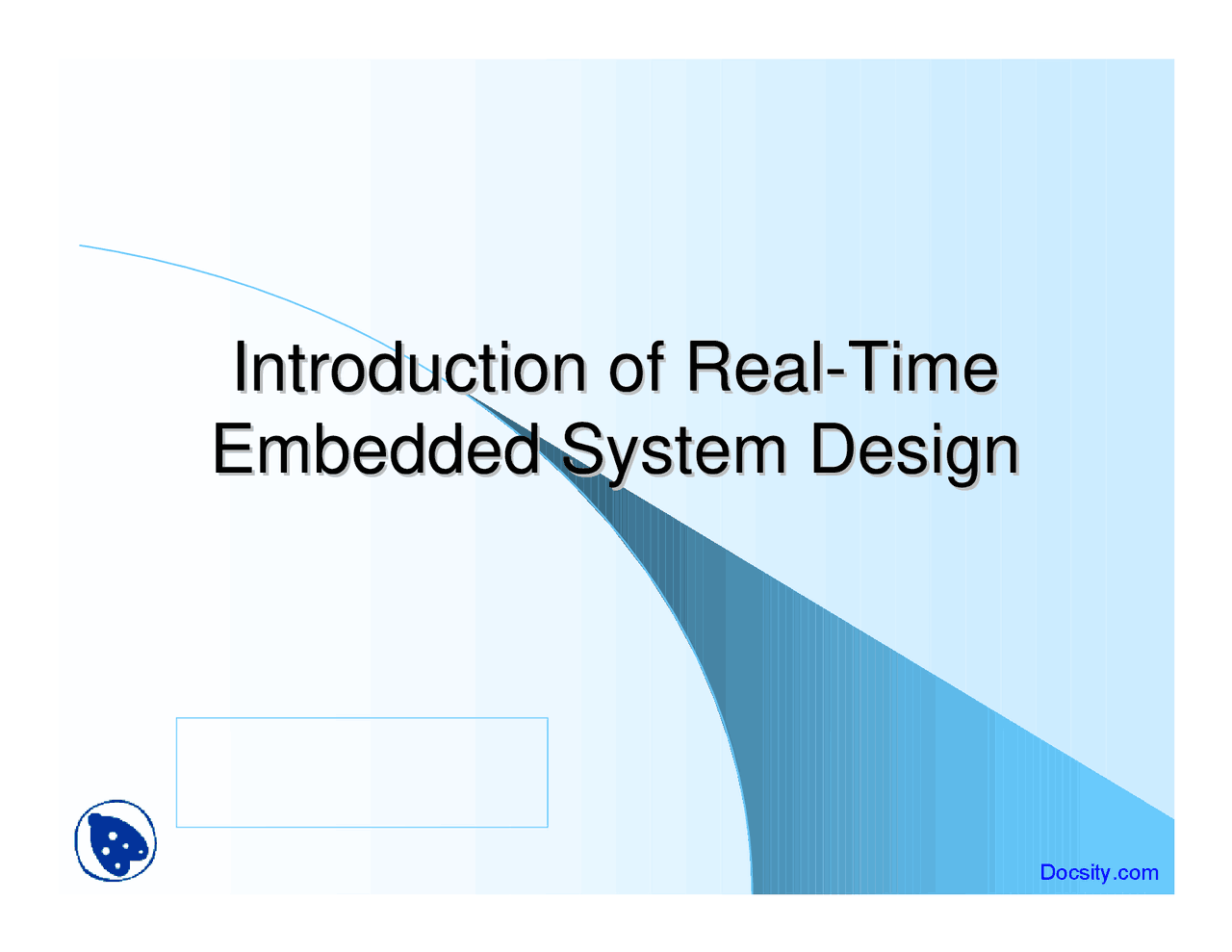 Introduction of Real-Time Embedded System Design

Docsity.com